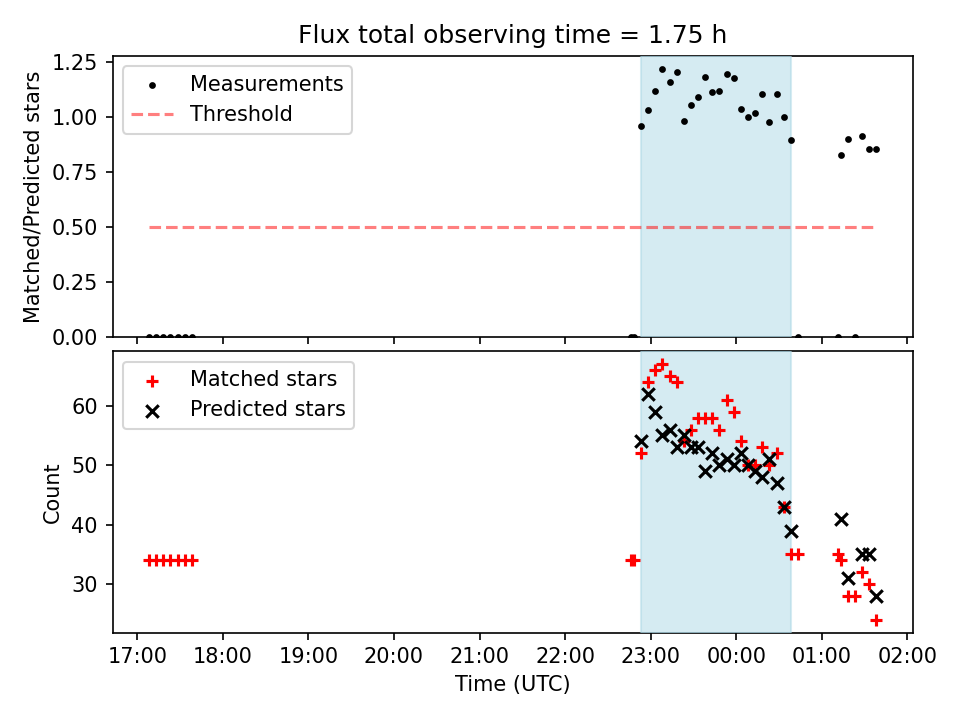 Flux total observing time = 1.75 h

Matched/Predicted stars

1.25
1.00
0.75
0.50
0.25
0.00

Measurements
Threshold

Count

60
50
40
30

Matched stars
Predicted stars

17:00 18:00 19:00 20:00 21:00 22:00 23:00 00:00 01:00 02:00

Time (UTC)